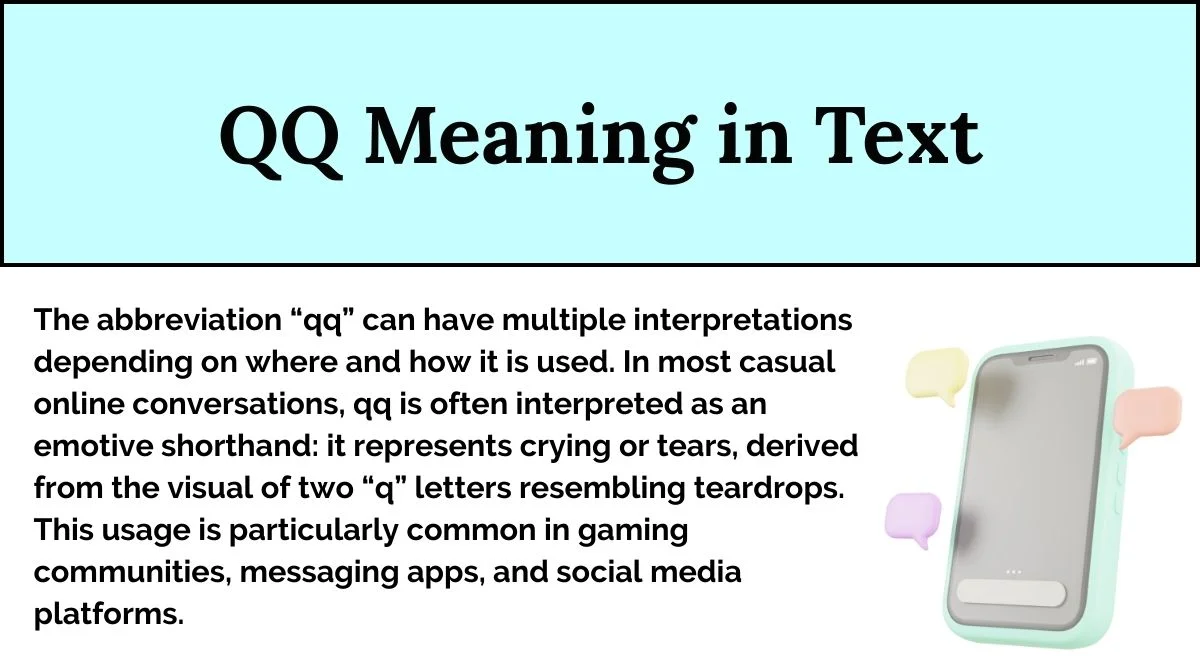 QQ Meaning in Text

The abbreviation “qq” can have multiple interpretations depending on where and how it is used. In most casual online conversations, qq is often interpreted as an emotive shorthand: it represents crying or tears, derived from the visual of two “q” letters resembling teardrops. This usage is particularly common in gaming communities, messaging apps, and social media platforms.